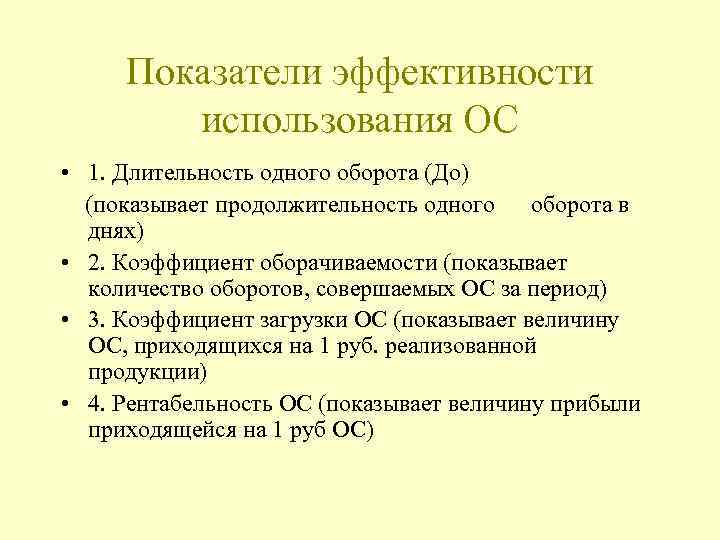 Показатели эффективности использования ОС

• 1. Длительность одного оборота (До)
(показывает продолжительность одного оборота в днях)
• 2. Коэффициент оборачиваемости (показывает количество оборотов, совершаемых ОС за период)
• 3. Коэффициент загрузки ОС (показывает величину ОС, приходящихся на 1 руб. реализованной продукции)
• 4. Рентабельность ОС (показывает величину прибыли приходящейся на 1 руб ОС)